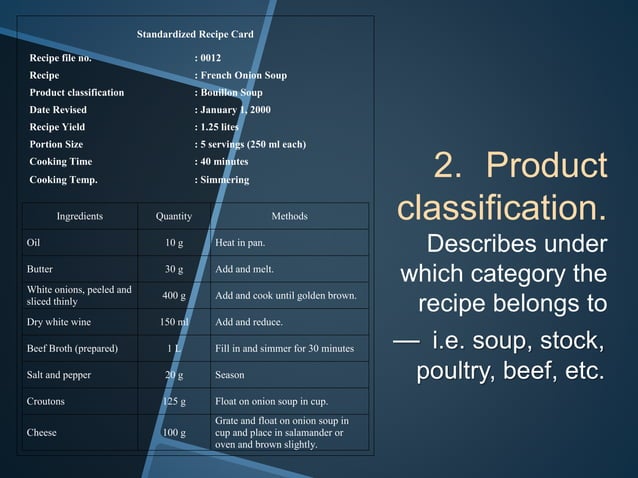 Standardized Recipe Card

Recipe file no. : 0012
Recipe : French Onion Soup
Product classification : Bouillon Soup
Date Revised : January 1, 2000
Recipe Yield : 1.25 lites
Portion Size : 5 servings (250 ml each)
Cooking Time : 40 minutes
Cooking Temp. : Simmering

| Ingredients | Quantity | Methods |
|---|---|---|
| Oil | 10 g | Heat in pan. |
| Butter | 30 g | Add and melt. |
| White onions, peeled and sliced thinly | 400 g | Add and cook until golden brown. |
| Dry white wine | 150 ml | Add and reduce. |
| Beef Broth (prepared) | 1 L | Fill in and simmer for 30 minutes |
| Salt and pepper | 20 g | Season |
| Croutons | 125 g | Float on onion soup in cup. |
| Cheese | 100 g | Grate and float on onion soup in cup and place in salamander or oven and brown slightly. |

2. Product classification.
Describes under which category the recipe belongs to — i.e. soup, stock, poultry, beef, etc.